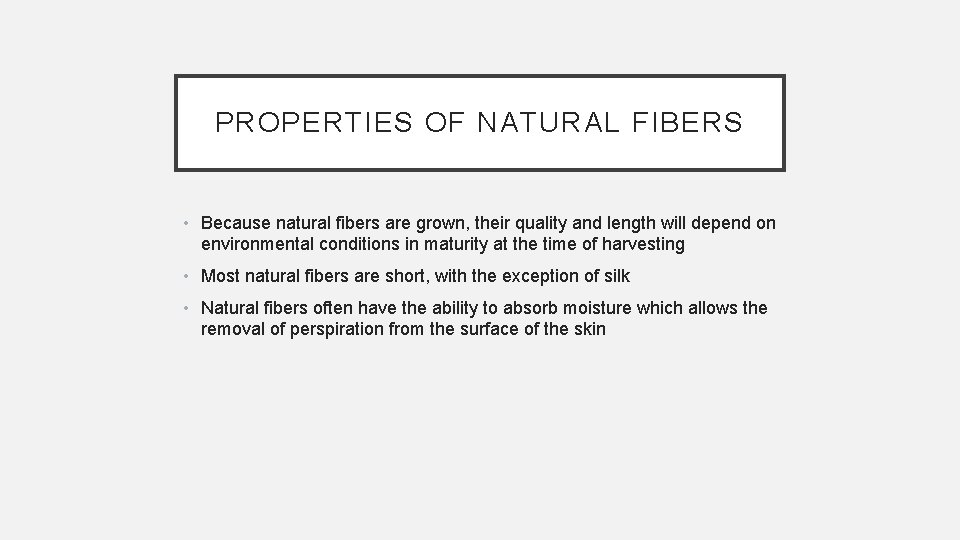 PROPERTIES OF NATURAL FIBERS

• Because natural fibers are grown, their quality and length will depend on environmental conditions in maturity at the time of harvesting

• Most natural fibers are short, with the exception of silk

• Natural fibers often have the ability to absorb moisture which allows the removal of perspiration from the surface of the skin